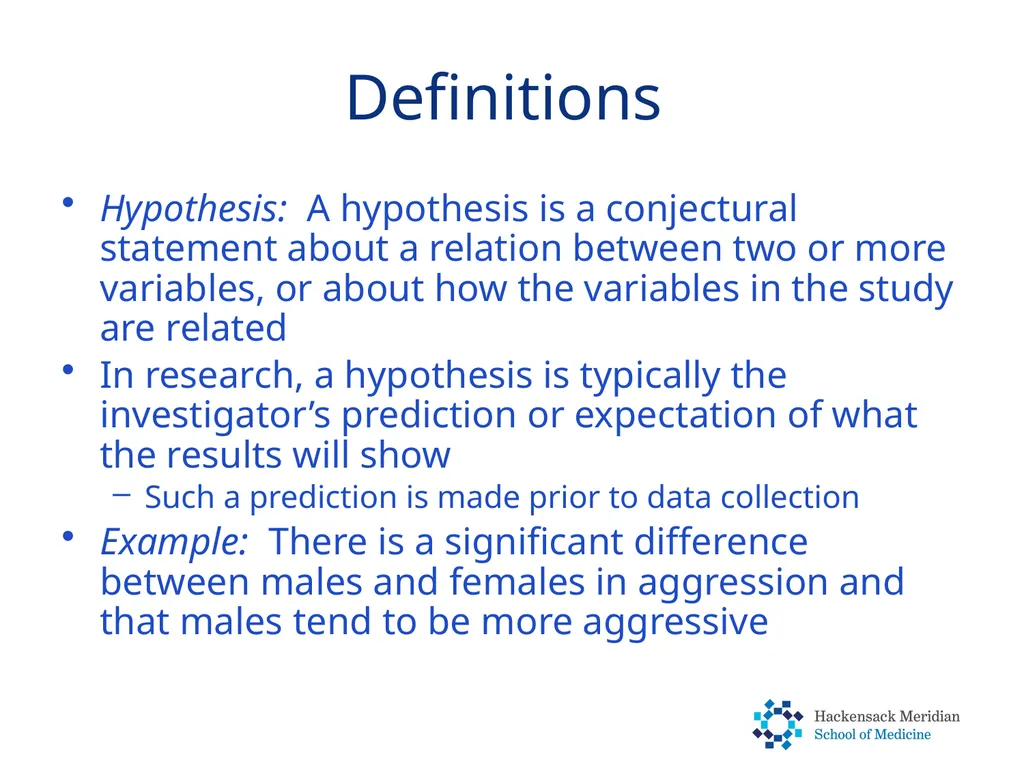 Definitions

• Hypothesis: A hypothesis is a conjectural statement about a relation between two or more variables, or about how the variables in the study are related

• In research, a hypothesis is typically the investigator’s prediction or expectation of what the results will show
– Such a prediction is made prior to data collection

• Example: There is a significant difference between males and females in aggression and that males tend to be more aggressive

Hackensack Meridian
School of Medicine